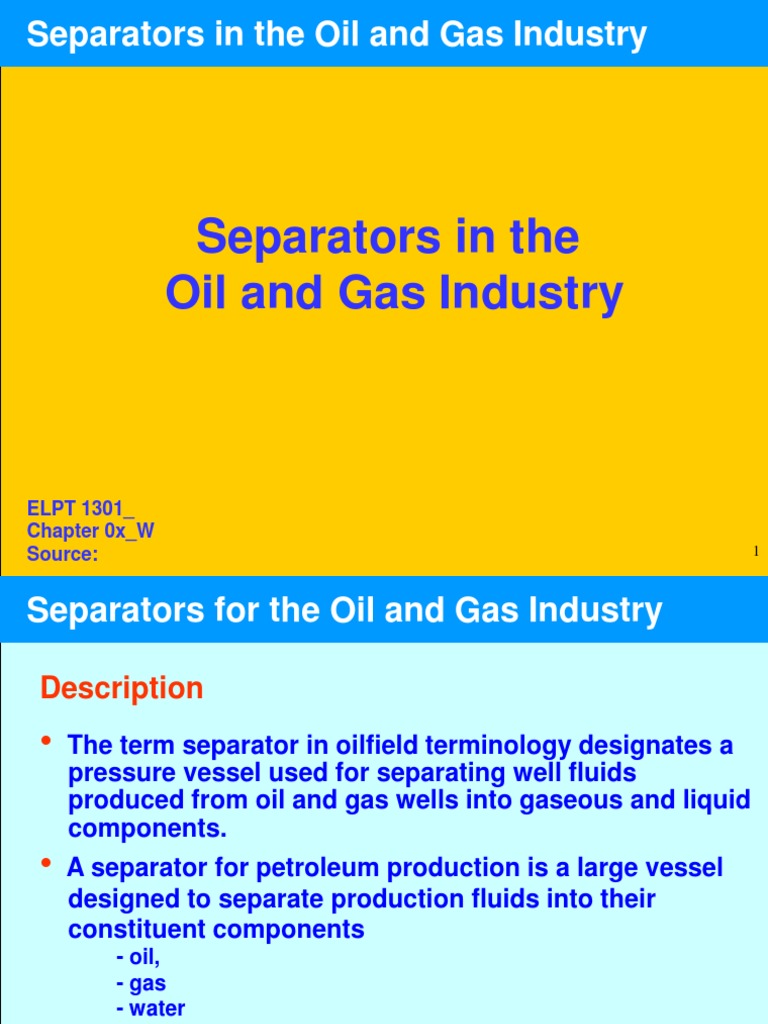 Separators in the Oil and Gas Industry

Separators in the Oil and Gas Industry

ELPT 1301_
Chapter 0x_W
Source:

1

Separators for the Oil and Gas Industry

Description

• The term separator in oilfield terminology designates a pressure vessel used for separating well fluids produced from oil and gas wells into gaseous and liquid components.

• A separator for petroleum production is a large vessel designed to separate production fluids into their constituent components
- oil,
- gas
- water